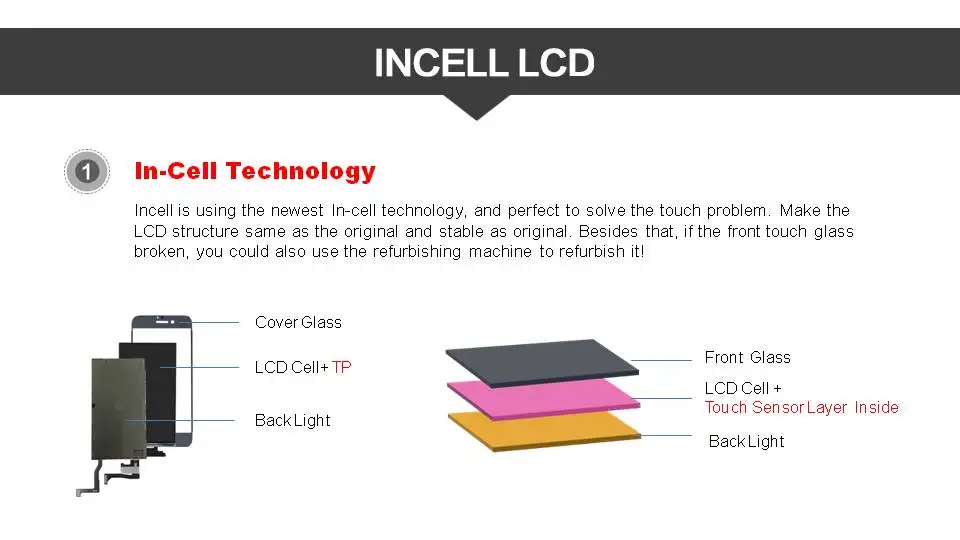 INCELL LCD

1

In-Cell Technology

Incell is using the newest In-cell technology, and perfect to solve the touch problem. Make the LCD structure same as the original and stable as original. Besides that, if the front touch glass broken, you could also use the refurbishing machine to refurbish it!

Cover Glass

LCD Cell+ TP

Back Light

Front Glass

LCD Cell +
Touch Sensor Layer Inside

Back Light